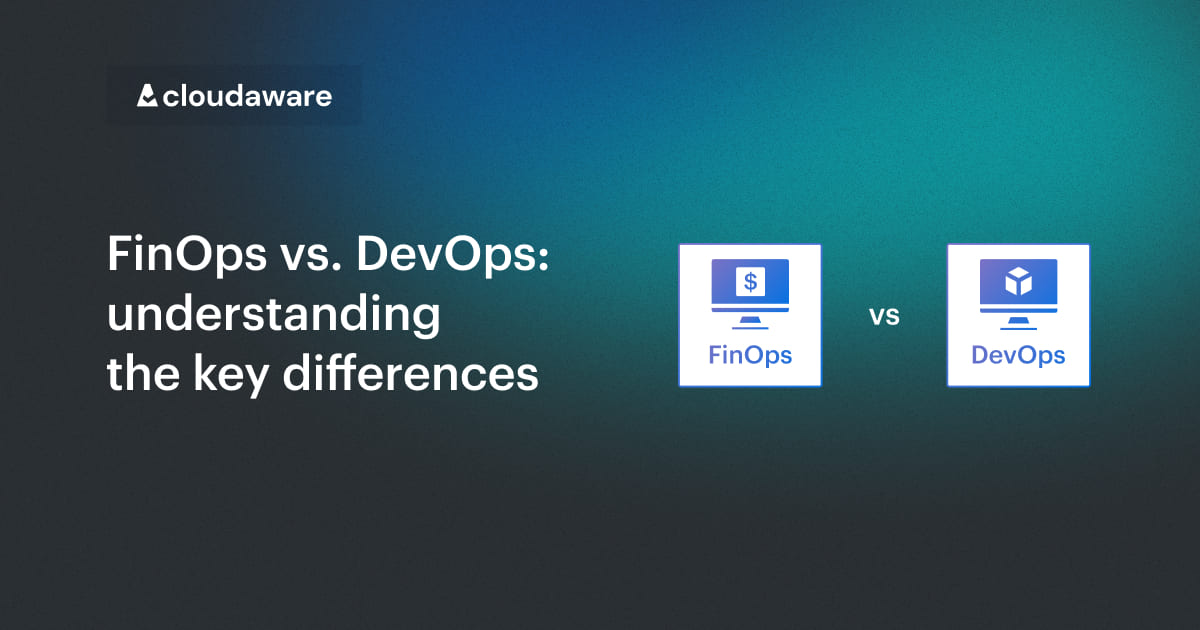 cloudaware

FinOps vs. DevOps: understanding the key differences

$

FinOps

vs

DevOps